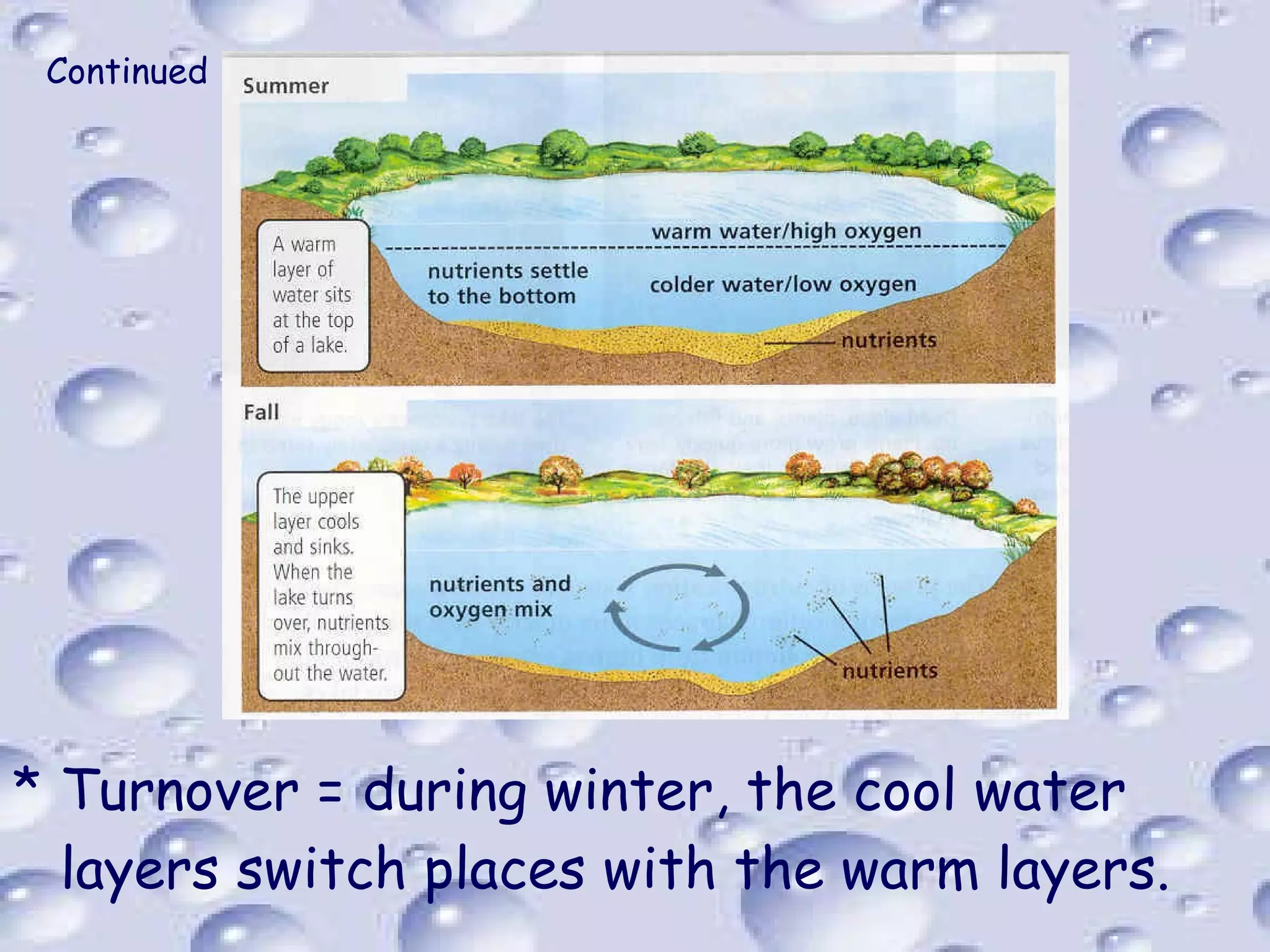 Continued

Summer

A warm layer of water sits at the top of a lake.

warm water/high oxygen

nutrients settle to the bottom

colder water/low oxygen

nutrients

Fall

The upper layer cools and sinks. When the lake turns over, nutrients mix throughout the water.

nutrients and oxygen mix

nutrients

* Turnover = during winter, the cool water layers switch places with the warm layers.